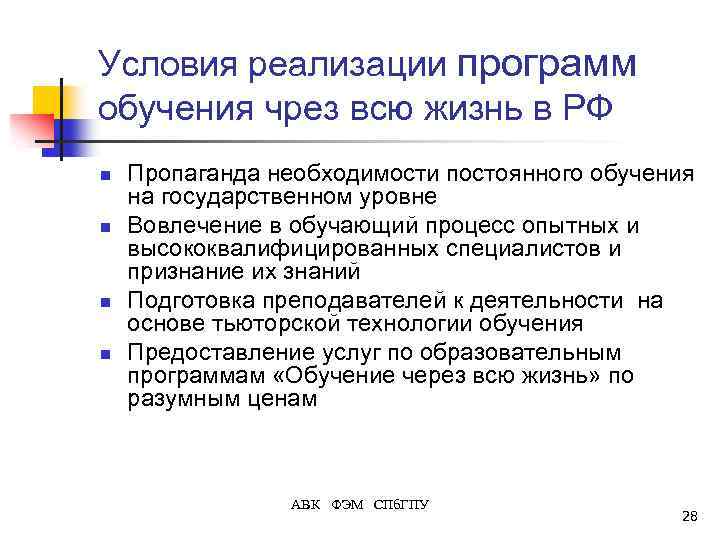 Условия реализации программ обучения чрез всю жизнь в РФ

- Пропаганда необходимости постоянного обучения на государственном уровне
- Вовлечение в обучающий процесс опытных и высококвалифицированных специалистов и признание их знаний
- Подготовка преподавателей к деятельности на основе тьюторской технологии обучения
- Предоставление услуг по образовательным программам «Обучение через всю жизнь» по разумным ценам

АВК ФЭМ СПбГПУ

28